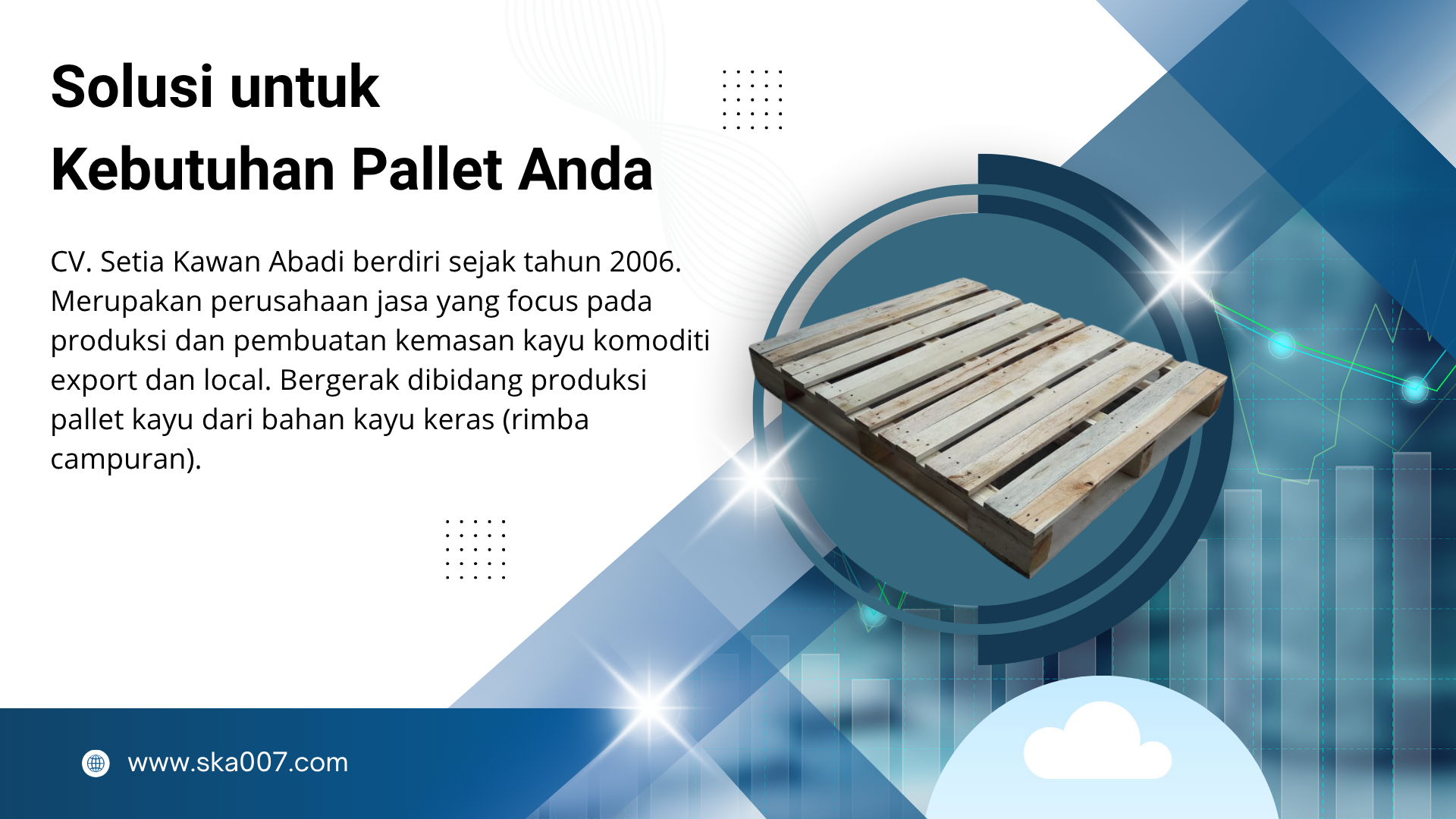 Solusi untuk
Kebutuhan Pallet Anda

CV. Setia Kawan Abadi berdiri sejak tahun 2006. Merupakan perusahaan jasa yang focus pada produksi dan pembuatan kemasan kayu komoditi export dan local. Bergerak dibidang produksi pallet kayu dari bahan kayu keras (rimba campuran).

www.ska007.com